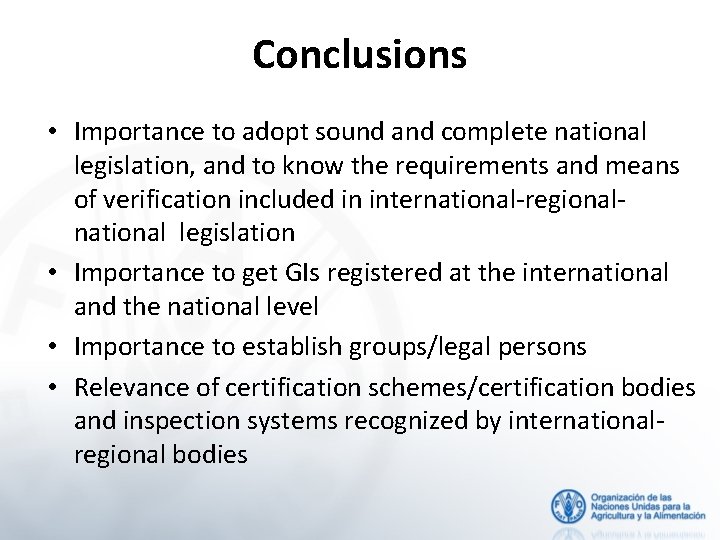 Conclusions

• Importance to adopt sound and complete national legislation, and to know the requirements and means of verification included in international-regional-national legislation

• Importance to get GIs registered at the international and the national level

• Importance to establish groups/legal persons

• Relevance of certification schemes/certification bodies and inspection systems recognized by international-regional bodies

FAO

Organización de las Naciones Unidas para la Agricultura y la Alimentación